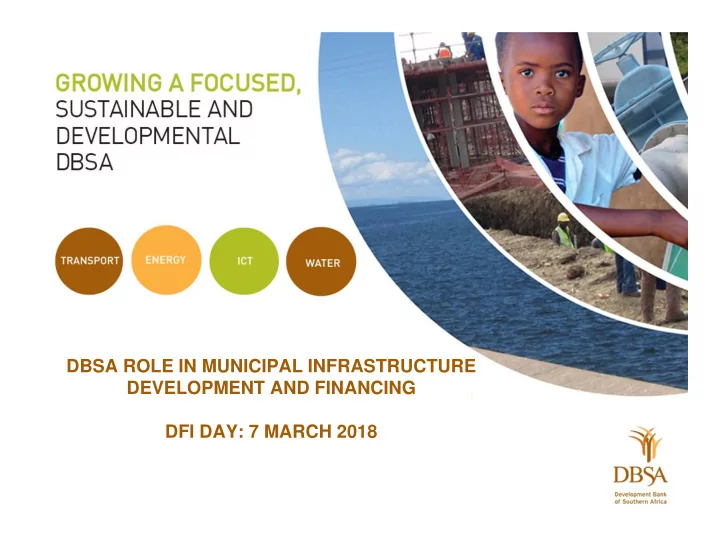 GROWING A FOCUSED, SUSTAINABLE AND DEVELOPMENTAL DBSA

TRANSPORT

ENERGY

ICT

WATER

DBSA ROLE IN MUNICIPAL INFRASTRUCTURE DEVELOPMENT AND FINANCING

DFI DAY: 7 MARCH 2018

DBSA

Development Bank of Southern Africa